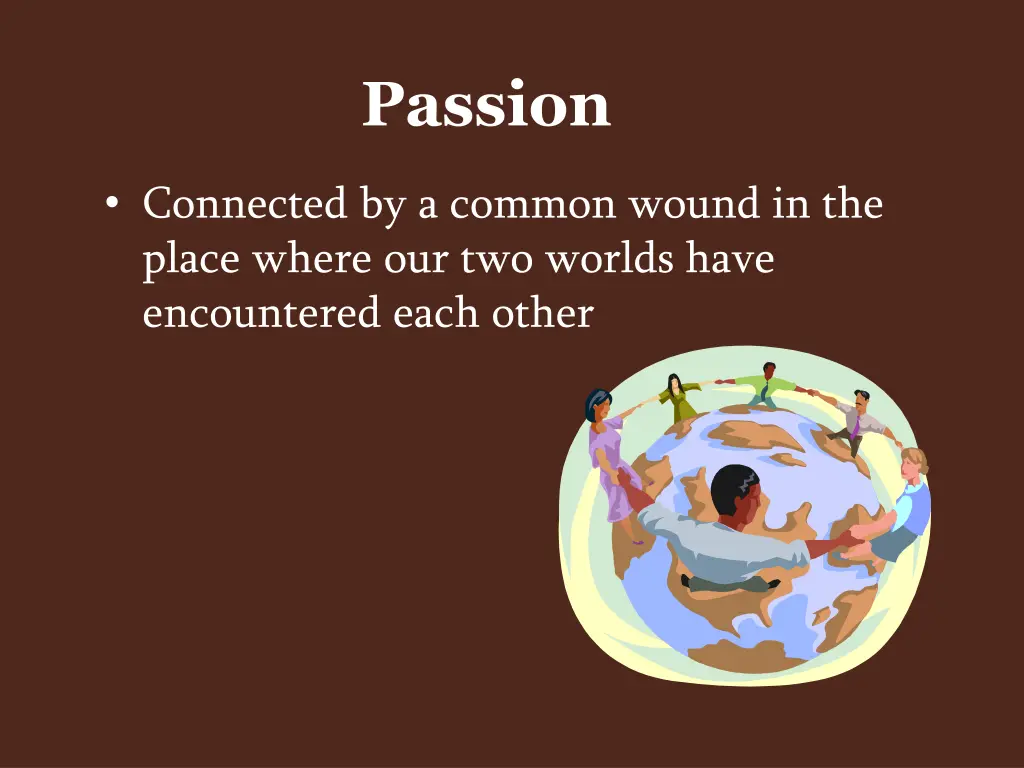 Passion

• Connected by a common wound in the place where our two worlds have encountered each other